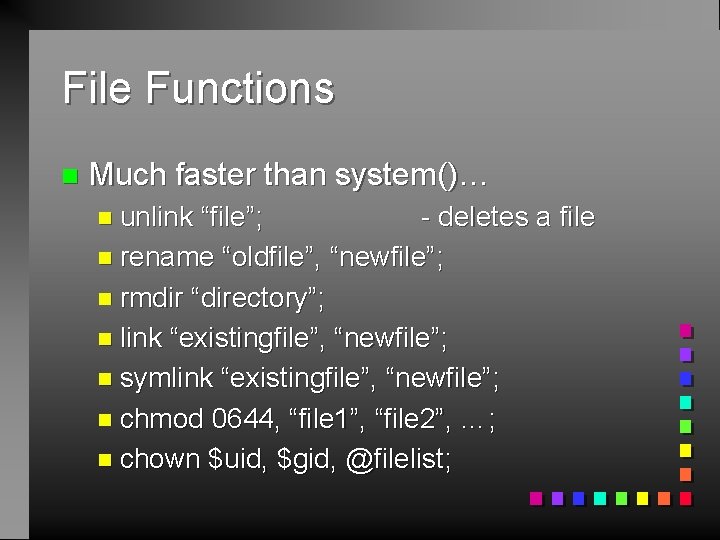 File Functions

Much faster than system()…

unlink “file”; - deletes a file

rename “oldfile”, “newfile”;

rmdir “directory”;

link “existingfile”, “newfile”;

symlink “existingfile”, “newfile”;

chmod 0644, “file1”, “file2”, …;

chown \$uid, \$gid, @filelist;